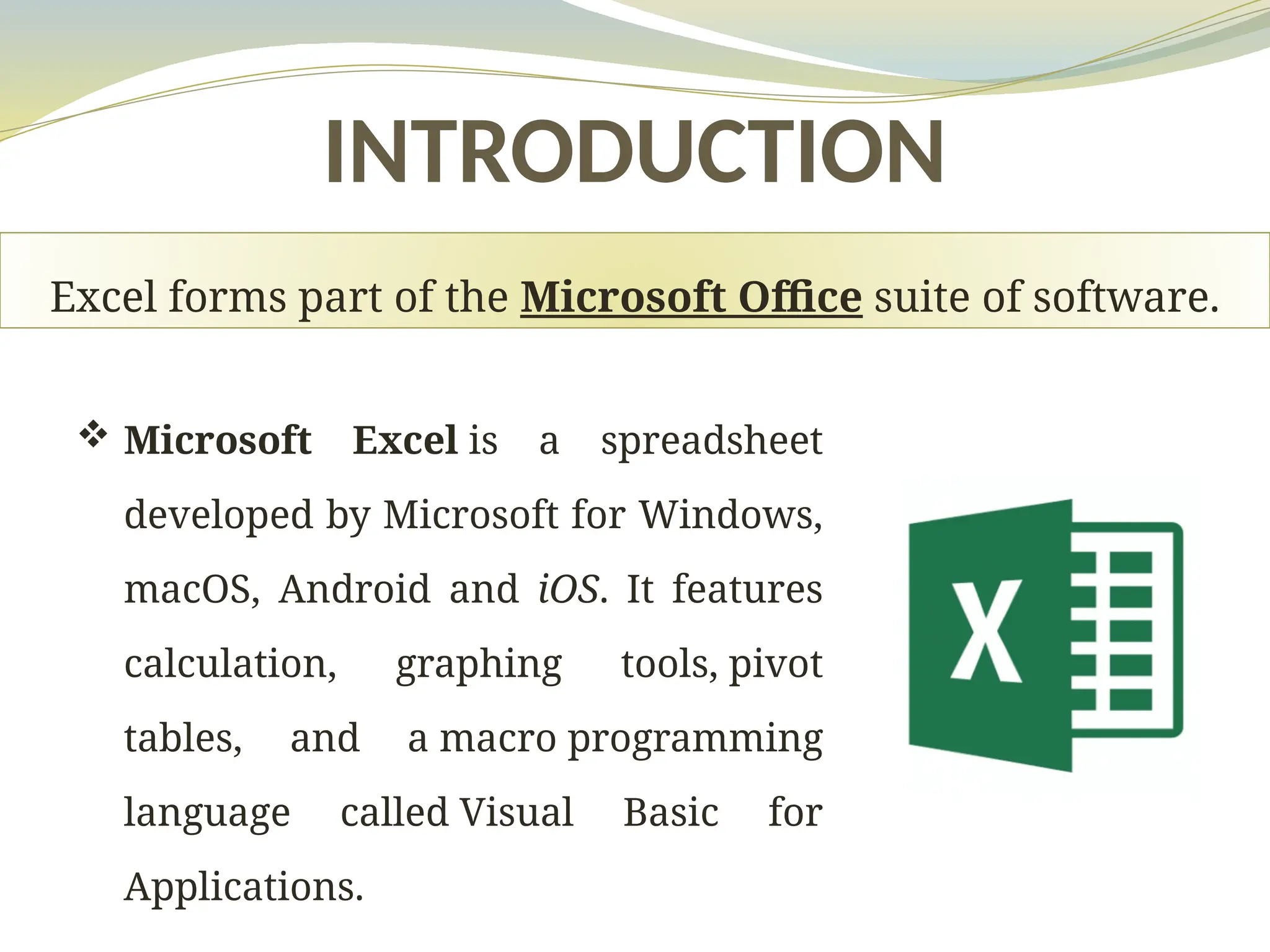 INTRODUCTION

Excel forms part of the Microsoft Office suite of software.

❖ Microsoft Excel is a spreadsheet developed by Microsoft for Windows, macOS, Android and iOS. It features calculation, graphing tools, pivot tables, and a macro programming language called Visual Basic for Applications.

X